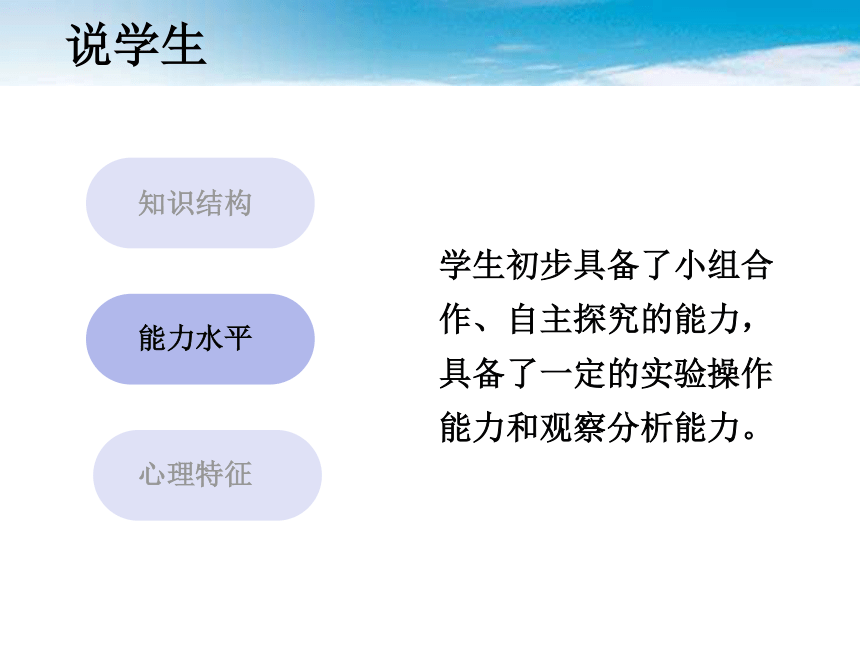 说学生

知识结构

能力水平

心理特征

学生初步具备了小组合作、自主探究的能力，具备了一定的实验操作能力和观察分析能力。